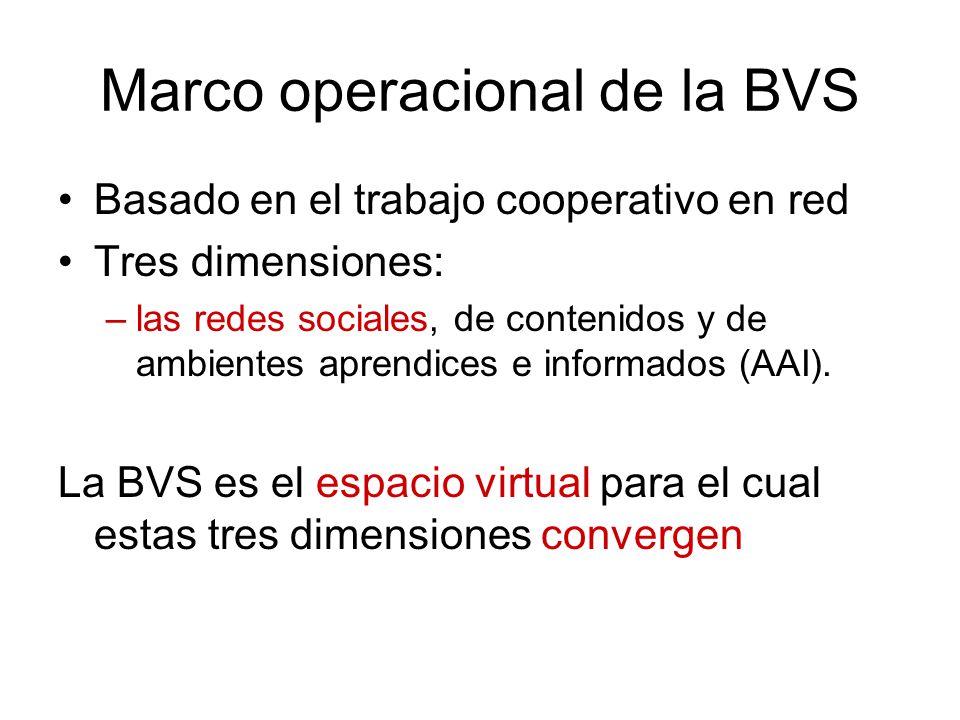 Marco operacional de la BVS

• Basado en el trabajo cooperativo en red
• Tres dimensiones:
– las redes sociales, de contenidos y de ambientes aprendices e informados (AAI).

La BVS es el espacio virtual para el cual estas tres dimensiones convergen